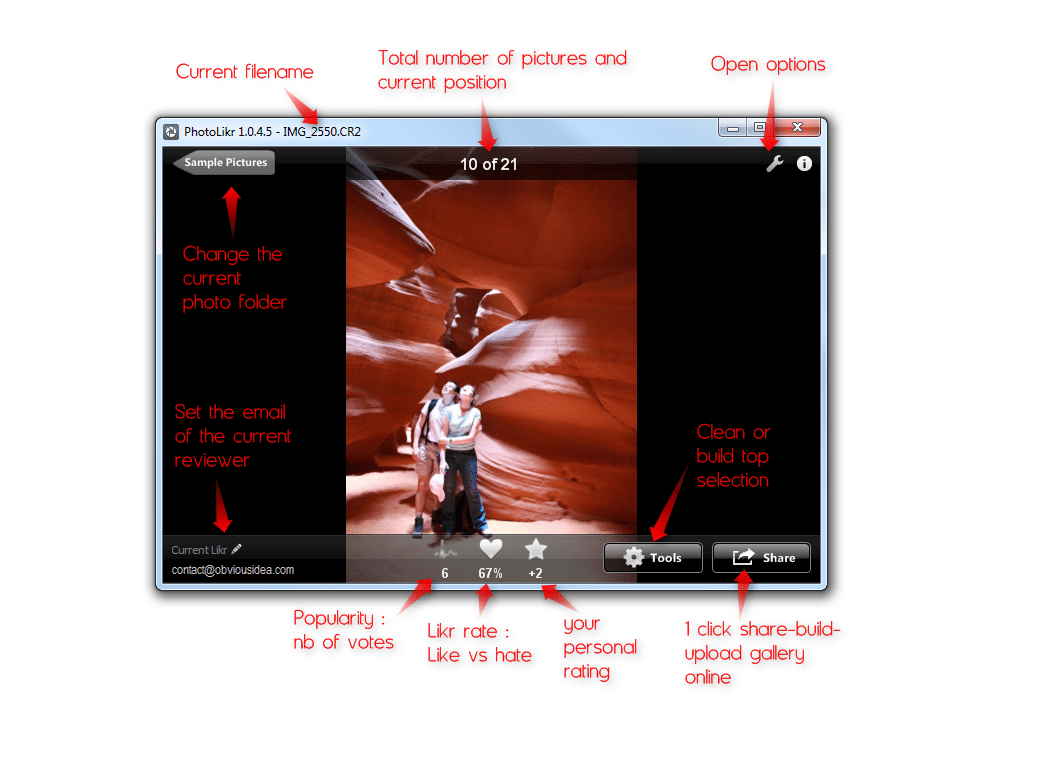 Current filename

Total number of pictures and current position

Open options

PhotoLikr 1.0.4.5 - IMG_2550.CR2

Sample Pictures

10 of 21

Change the current photo folder

Set the email of the current reviewer

Clean or build top selection

Current Likr

contact@obviousidea.com

6

67%

+2

Tools

Share

Popularity : nb of votes

Likr rate : Like vs hate

your personal rating

1 click share-build-upload gallery online